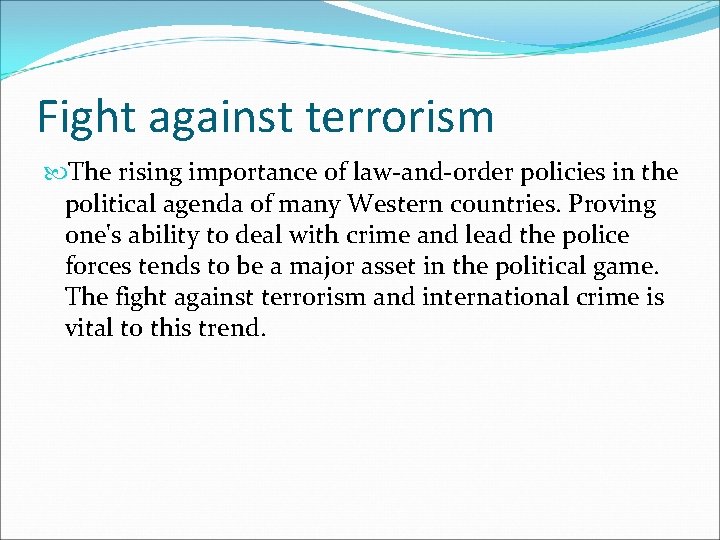 Fight against terrorism

The rising importance of law-and-order policies in the political agenda of many Western countries. Proving one's ability to deal with crime and lead the police forces tends to be a major asset in the political game. The fight against terrorism and international crime is vital to this trend.